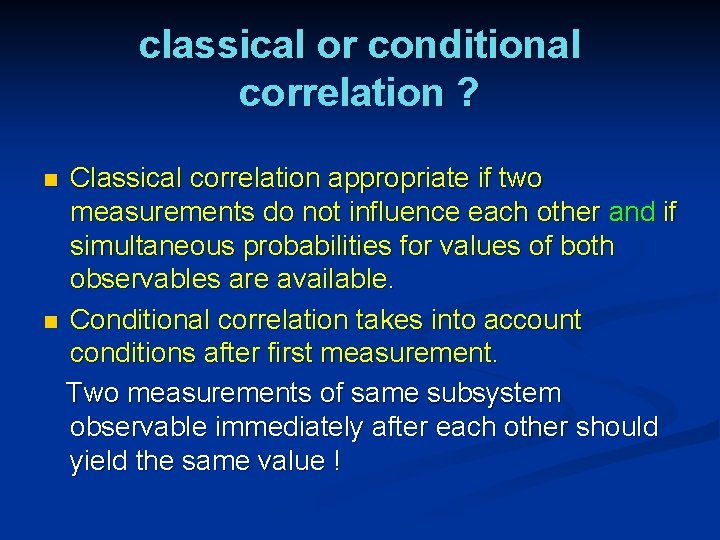 classical or conditional correlation ?

Classical correlation appropriate if two measurements do not influence each other and if simultaneous probabilities for values of both observables are available.

Conditional correlation takes into account conditions after first measurement.

Two measurements of same subsystem observable immediately after each other should yield the same value !